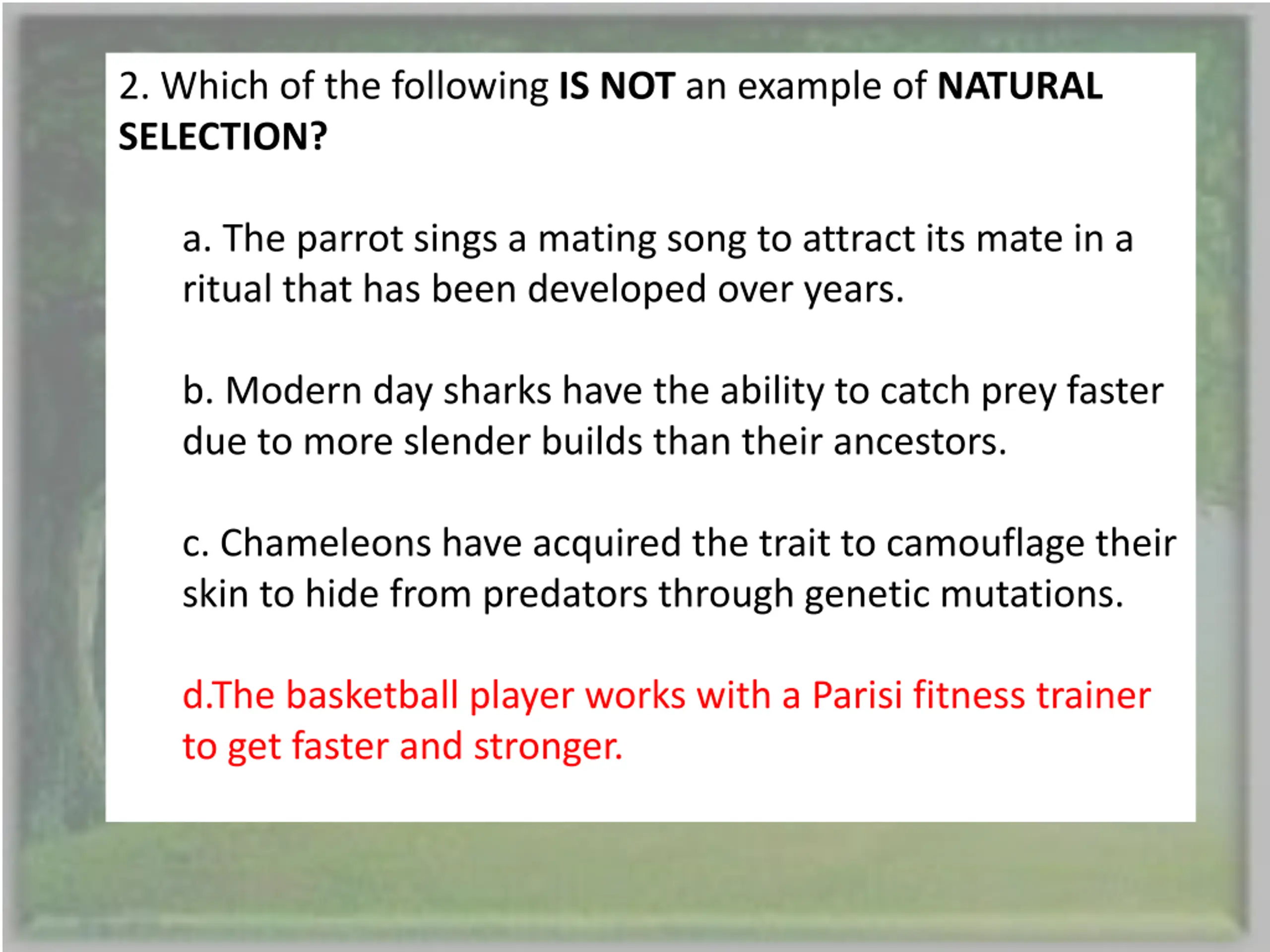 2. Which of the following IS NOT an example of NATURAL SELECTION?

a. The parrot sings a mating song to attract its mate in a ritual that has been developed over years.

b. Modern day sharks have the ability to catch prey faster due to more slender builds than their ancestors.

c. Chameleons have acquired the trait to camouflage their skin to hide from predators through genetic mutations.

d.The basketball player works with a Parisi fitness trainer to get faster and stronger.